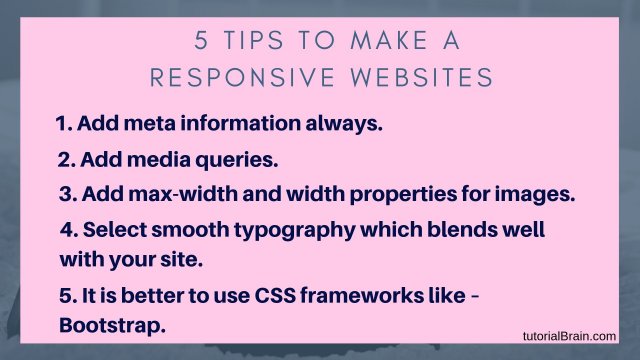 5 TIPS TO MAKE A RESPONSIVE WEBSITES

1. Add meta information always.

2. Add media queries.

3. Add max-width and width properties for images.

4. Select smooth typography which blends well with your site.

5. It is better to use CSS frameworks like - Bootstrap.

tutorialBrain.com